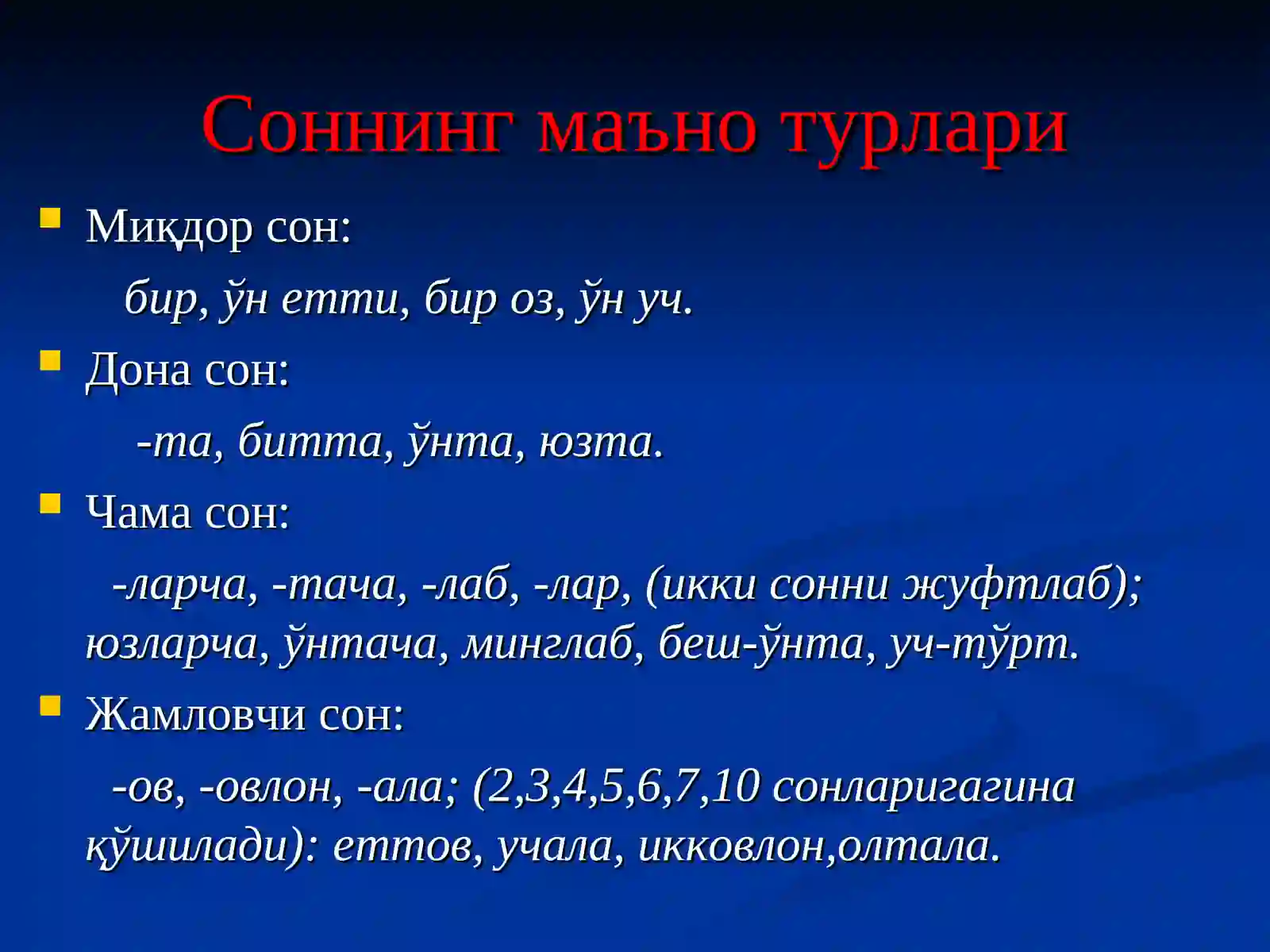 Соннинг маъно турлари

Миқдор сон:

бир, ўн етти, бир оз, ўн уч.

Дона сон:

-та, битта, ўнта, юзта.

Чама сон:

-ларча, -тача, -лаб, -лар, (икки сонни жуфтлаб); юзларча, ўнтача, минглаб, беш-ўнта, уч-тўрт.

Жамловчи сон:

-ов, -овлон, -ала; (2,3,4,5,6,7,10 сонларигагина қўшилади): еттов, учала, икковлон,олтала.